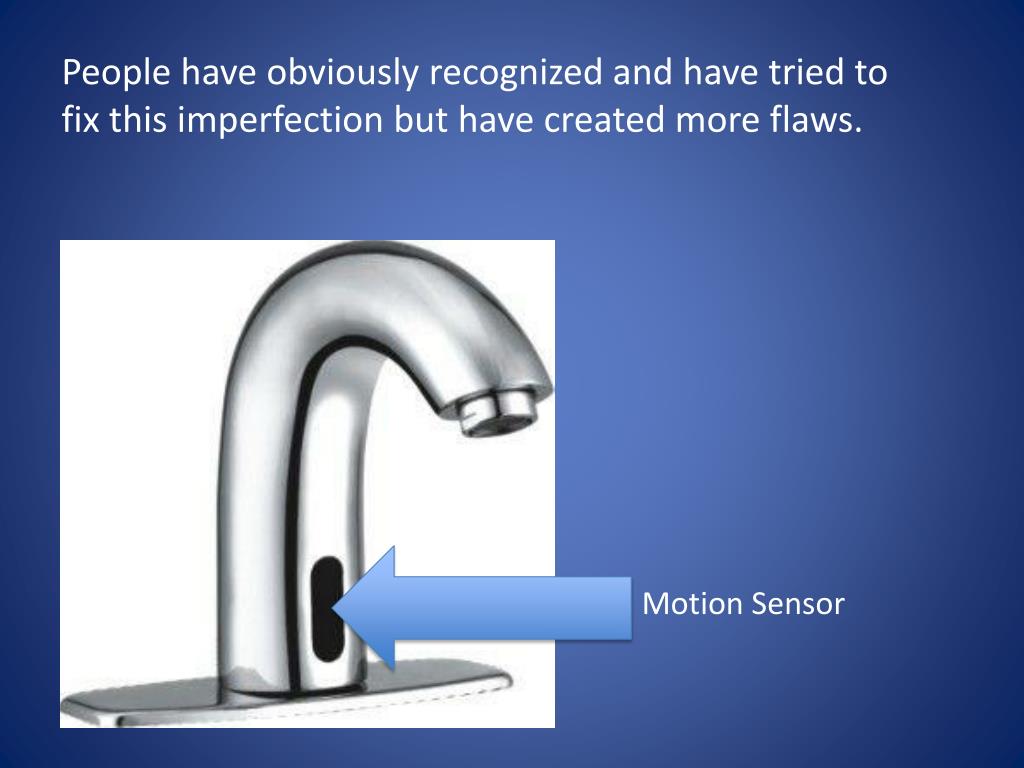 People have obviously recognized and have tried to fix this imperfection but have created more flaws.

Motion Sensor